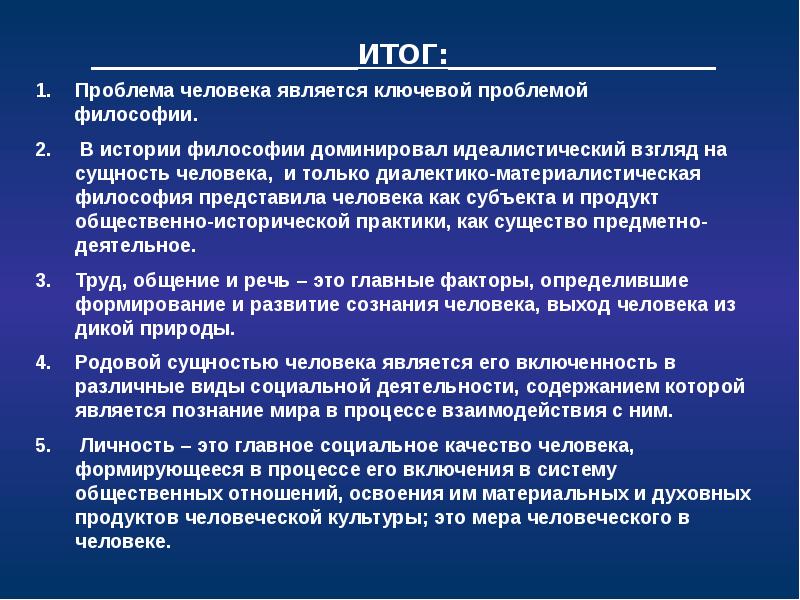 ИТОГ:

1. Проблема человека является ключевой проблемой философии.

2. В истории философии доминировал идеалистический взгляд на сущность человека, и только диалектико-материалистическая философия представила человека как субъекта и продукт общественно-исторической практики, как существо предметно-деятельное.

3. Труд, общение и речь – это главные факторы, определившие формирование и развитие сознания человека, выход человека из дикой природы.

4. Родовой сущностью человека является его включенность в различные виды социальной деятельности, содержанием которой является познание мира в процессе взаимодействия с ним.

5. Личность – это главное социальное качество человека, формирующееся в процессе его включения в систему общественных отношений, освоения им материальных и духовных продуктов человеческой культуры; это мера человеческого в человеке.